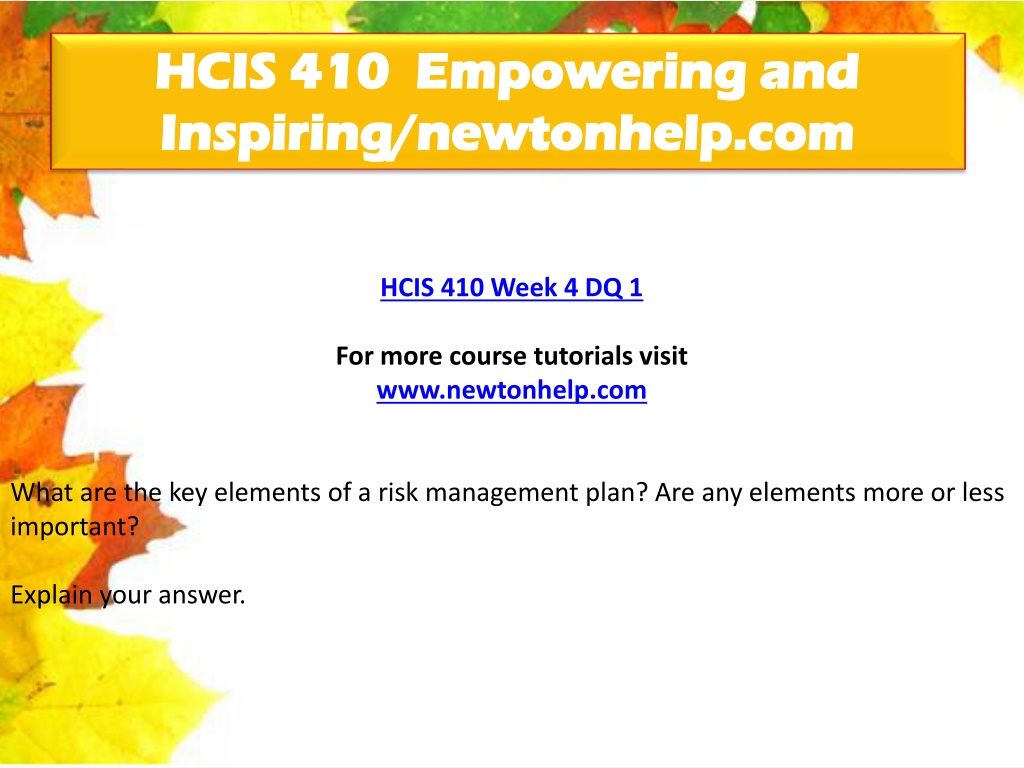 HCIS 410 Empowering and Inspiring/newtonhelp.com

HCIS 410 Week 4 DQ 1

For more course tutorials visit
www.newtonhelp.com

What are the key elements of a risk management plan? Are any elements more or less important?

Explain your answer.